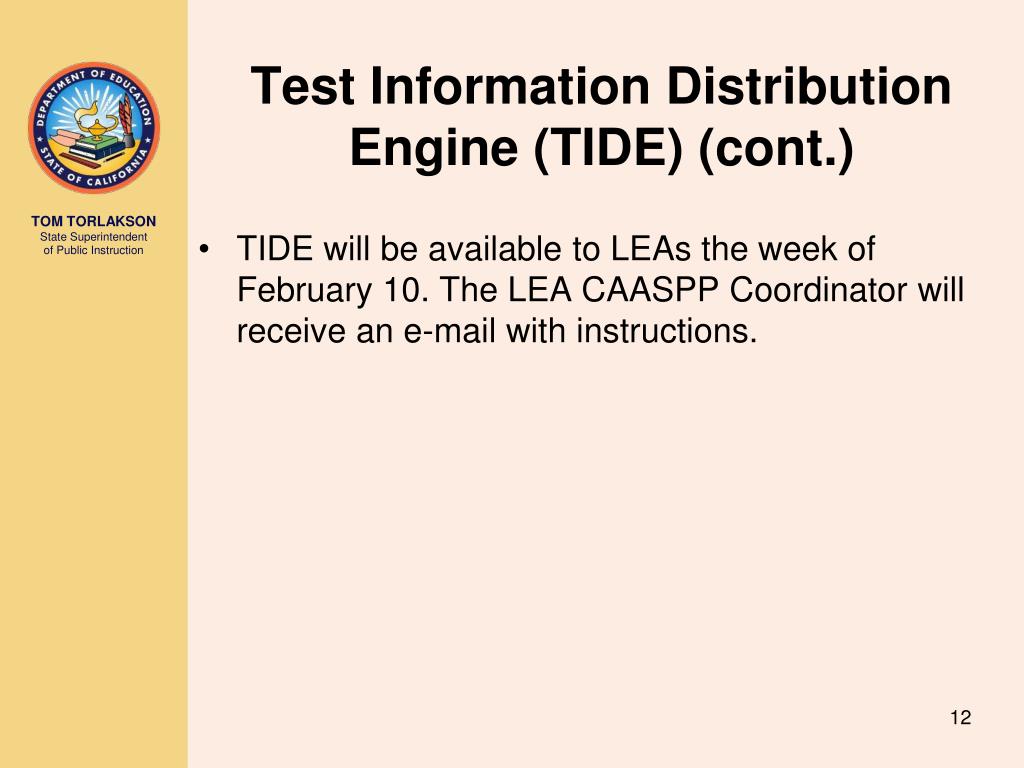 DEPARTMENT OF EDUCATION
STATE OF CALIFORNIA

TOM TORLAKSON
State Superintendent of Public Instruction

Test Information Distribution Engine (TIDE) (cont.)

• TIDE will be available to LEAs the week of February 10. The LEA CAASPP Coordinator will receive an e-mail with instructions.

12